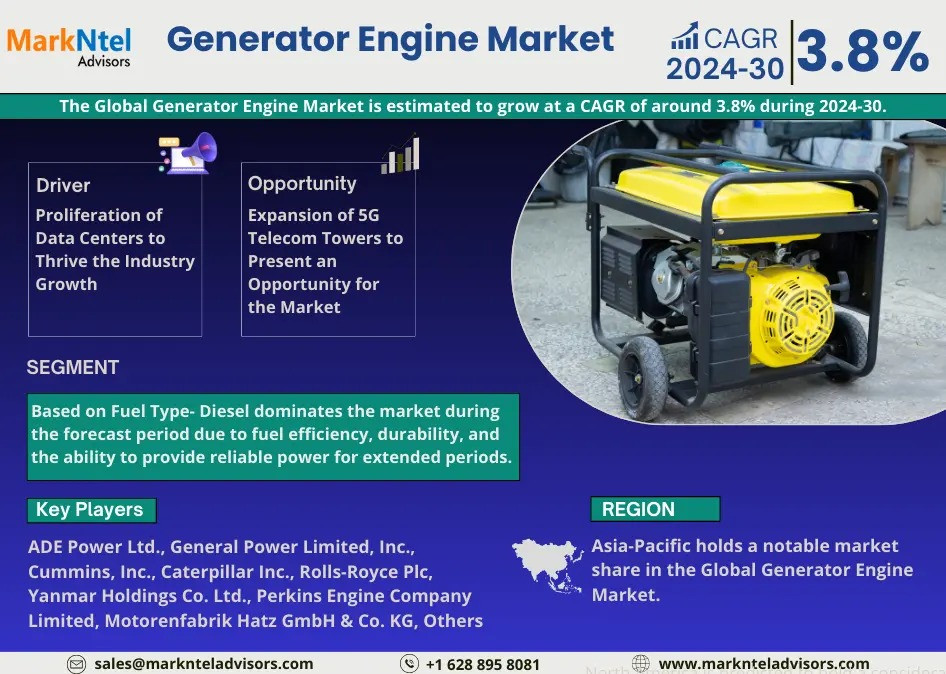 MarkNtel Advisors

Generator Engine Market

CAGR 2024-30 3.8%

The Global Generator Engine Market is estimated to grow at a CAGR of around 3.8% during 2024-30.

Driver
Proliferation of Data Centers to Thrive the Industry Growth

Opportunity
Expansion of 5G Telecom Towers to Present an Opportunity for the Market

SEGMENT

Based on Fuel Type- Diesel dominates the market during the forecast period due to fuel efficiency, durability, and the ability to provide reliable power for extended periods.

Key Players

ADE Power Ltd., General Power Limited, Inc., Cummins, Inc., Caterpillar Inc., Rolls-Royce Plc, Yanmar Holdings Co. Ltd., Perkins Engine Company Limited, Motorenfabrik Hatz GmbH & Co. KG, Others

REGION

Asia-Pacific holds a notable market share in the Global Generator Engine Market.

sales@marknteladvisors.com +1 628 895 8081 www.marknteladvisors.com